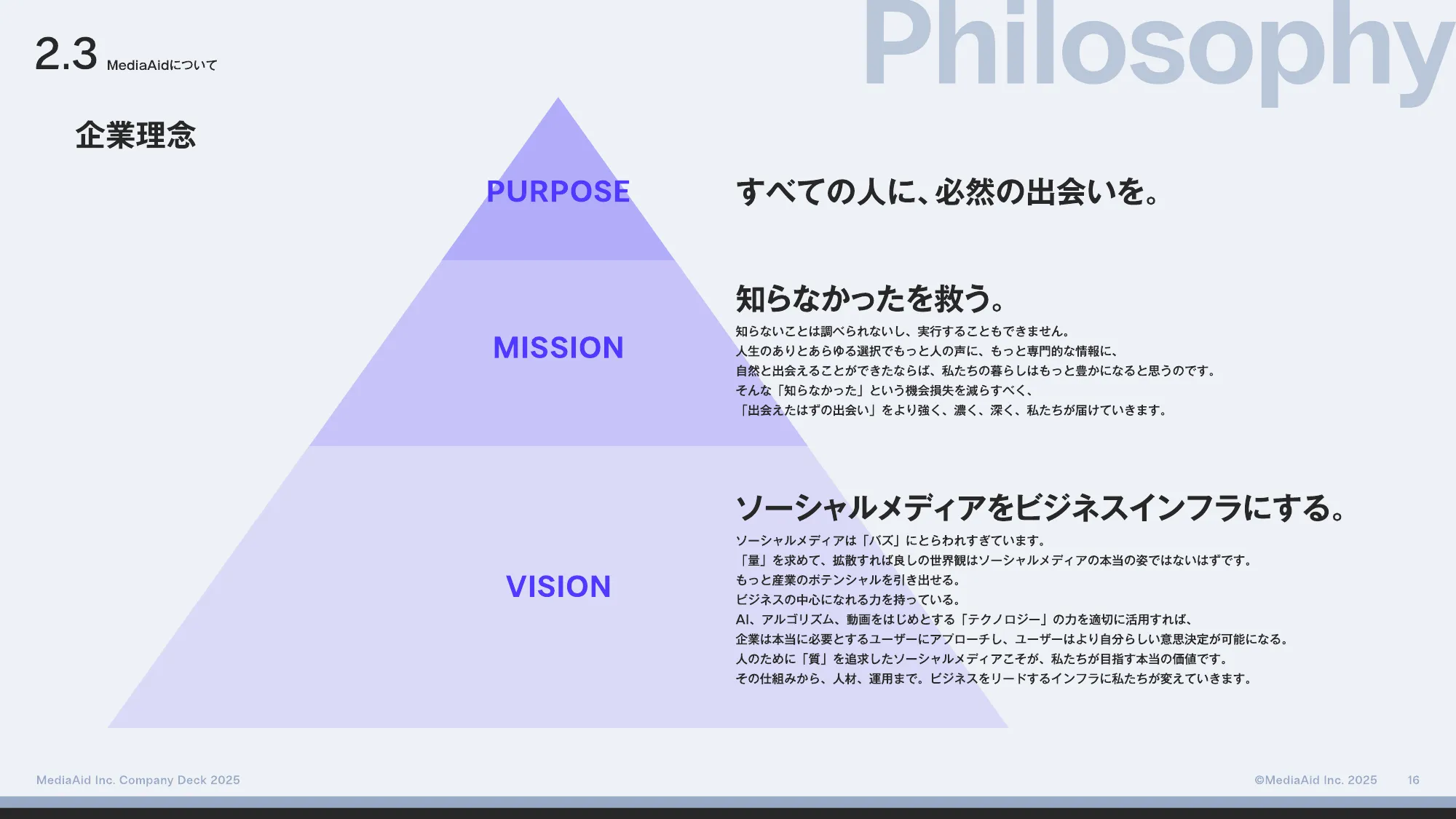 2.3 MediaAidについて

Philosophy

企業理念

PURPOSE

すべての人に、必然の出会いを。

MISSION

知らなかったを救う。

知らないことは調べられないし、実行することもできません。
人生のありとあらゆる選択でもっと人の声に、もっと専門的な情報に、
自然と出会えることができたならば、私たちの暮らしはもっと豊かになると思うのです。
そんな「知らなかった」という機会損失を減らすべく、
「出会えたはずの出会い」をより強く、濃く、深く、私たちが届けていきます。

VISION

ソーシャルメディアをビジネスインフラにする。

ソーシャルメディアは「バズ」にとらわれすぎています。
「量」を求めて、拡散すれば良しの世界観はソーシャルメディアの本当の姿ではないはずです。
もっと産業のポテンシャルを引き出せる。
ビジネスの中心になれる力を持っている。
AI、アルゴリズム、動画をはじめとする「テクノロジー」の力を適切に活用すれば、
企業は本当に必要とするユーザーにアプローチし、ユーザーはより自分らしい意思決定が可能になる。
人のために「質」を追求したソーシャルメディアこそが、私たちが目指す本当の価値です。
その仕組みから、人材、運用まで。ビジネスをリードするインフラに私たちが変えていきます。

MediaAid Inc. Company Deck 2025

©MediaAid Inc. 2025 16